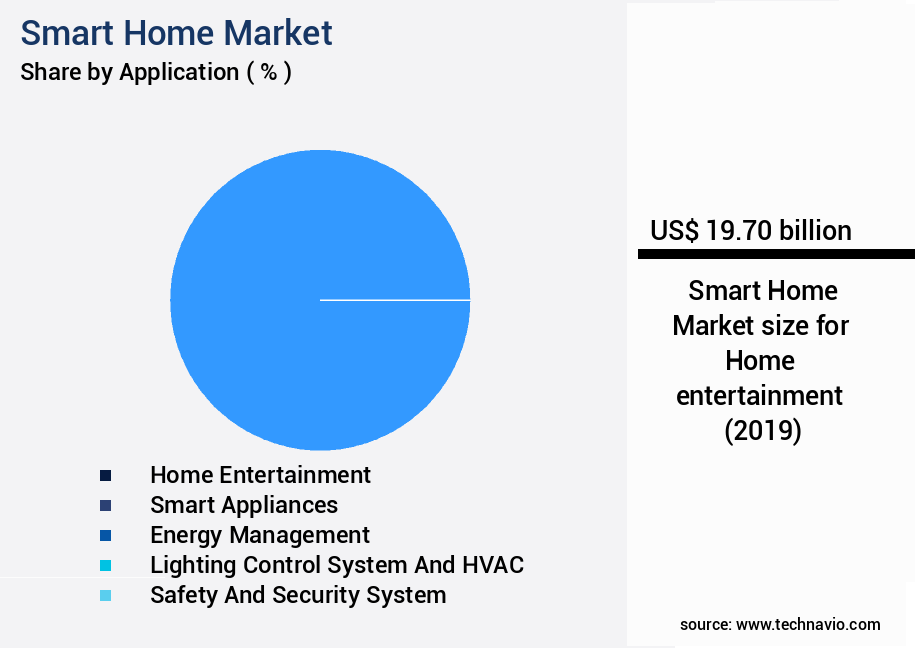 Smart Home Market
Share by Application ( % )

Home Entertainment
Smart Appliances
Energy Management
Lighting Control System And HVAC
Safety And Security System

US$ 19.70 billion

Smart Home Market size for Home entertainment (2019)

source: www.technavio.com